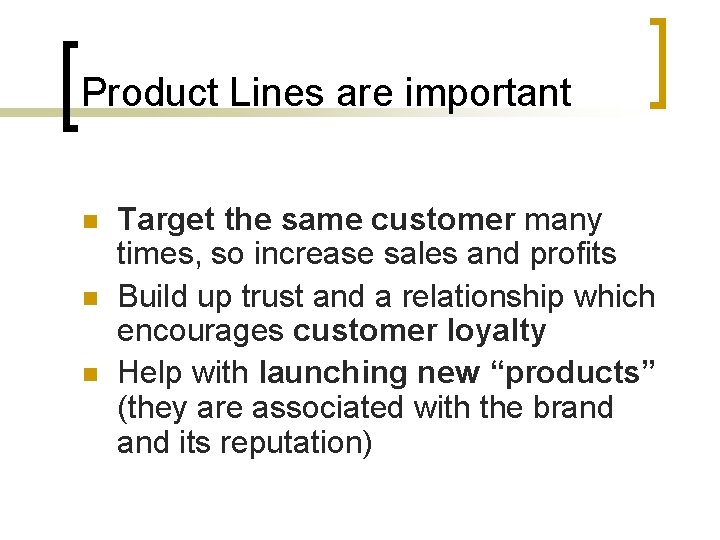 Product Lines are important

- Target the same customer many times, so increase sales and profits
- Build up trust and a relationship which encourages customer loyalty
- Help with launching new “products” (they are associated with the brand and its reputation)